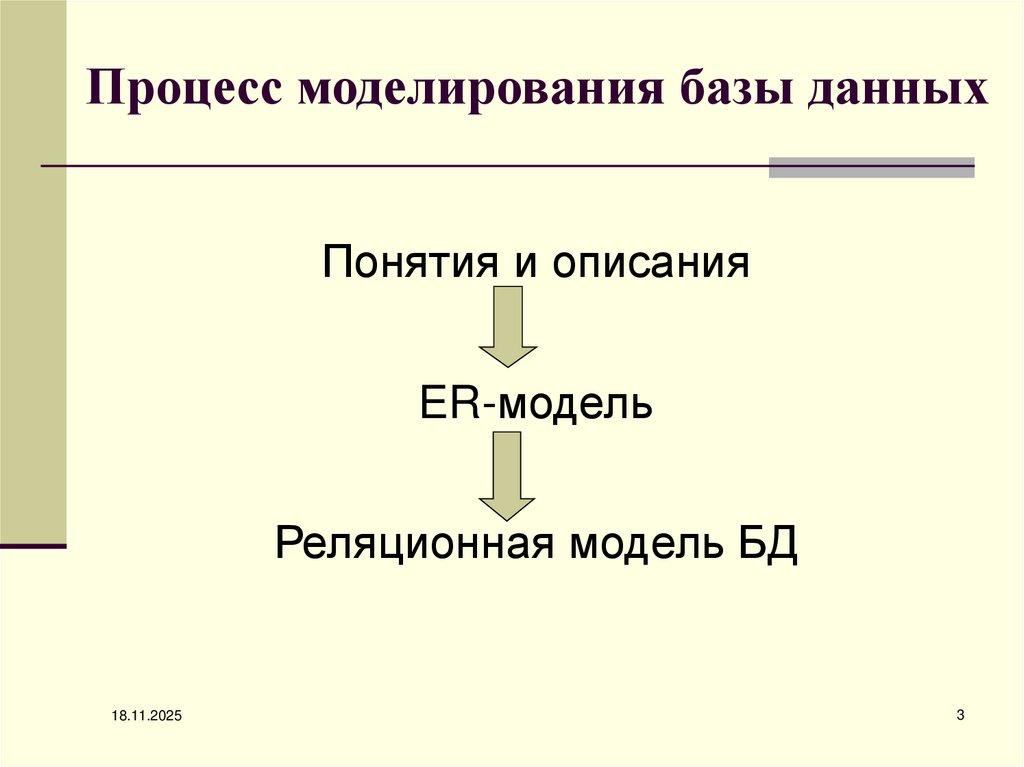 Процесс моделирования базы данных

Понятия и описания

ER-модель

Реляционная модель БД

18.11.2025

3